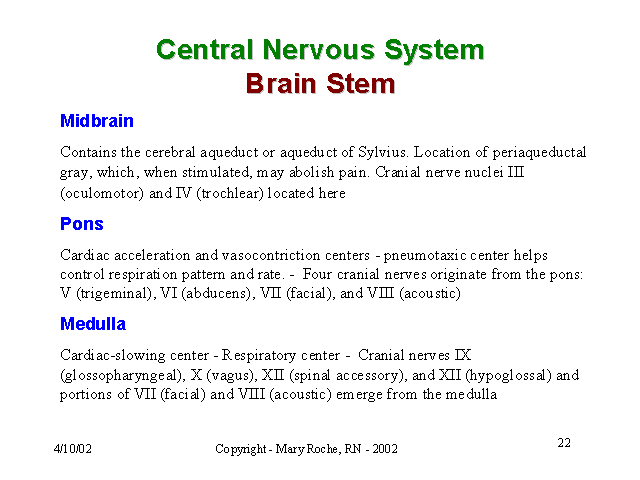 Central Nervous System
Brain Stem

Midbrain

Contains the cerebral aqueduct or aqueduct of Sylvius. Location of periaqueductal gray, which, when stimulated, may abolish pain. Cranial nerve nuclei III (oculomotor) and IV (trochlear) located here

Pons

Cardiac acceleration and vasocontriction centers - pneumotaxic center helps control respiration pattern and rate. - Four cranial nerves originate from the pons: V (trigeminal), VI (abducens), VII (facial), and VIII (acoustic)

Medulla

Cardiac-slowing center - Respiratory center - Cranial nerves IX (glossopharyngeal), X (vagus), XII (spinal accessory), and XII (hypoglossal) and portions of VII (facial) and VIII (acoustic) emerge from the medulla

4/10/02

Copyright - Mary Roche, RN - 2002

22